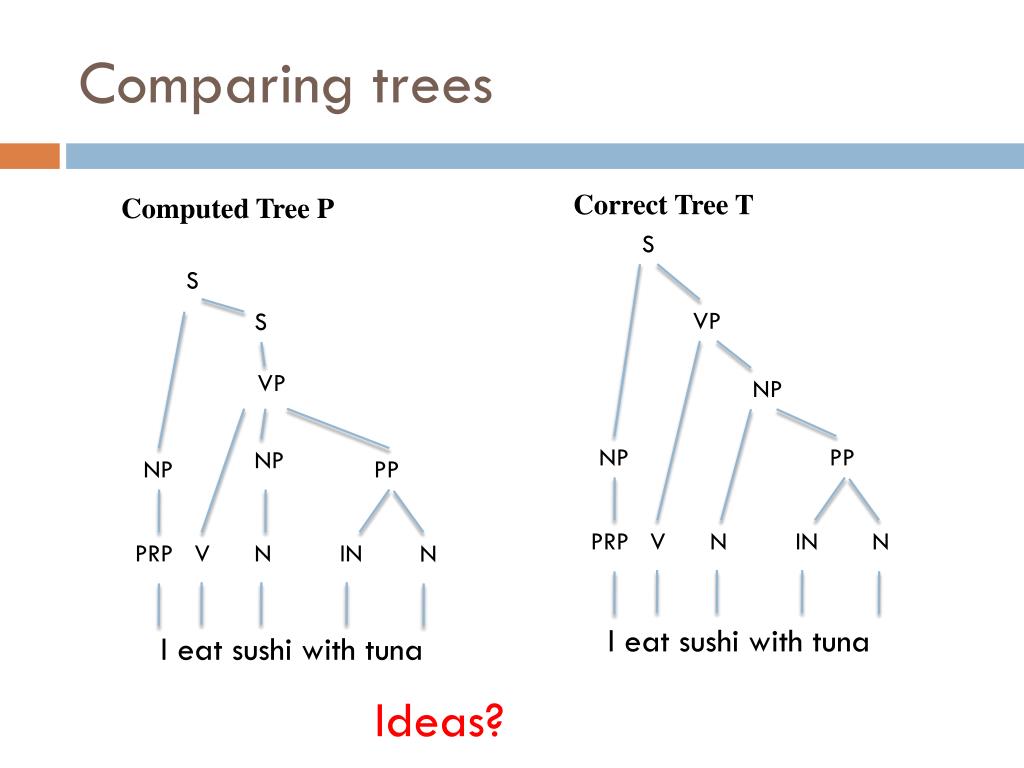 Comparing trees

Computed Tree P

S

S

VP

NP

NP

PP

PRP V N IN N

I eat sushi with tuna

Correct Tree T

S

VP

NP

NP

PP

PRP V N IN N

I eat sushi with tuna

Ideas?